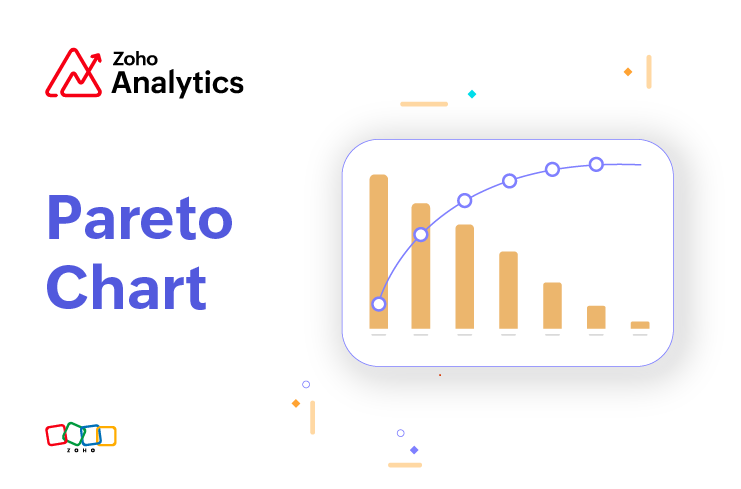 Zoho Analytics

Pareto Chart

ZOHO